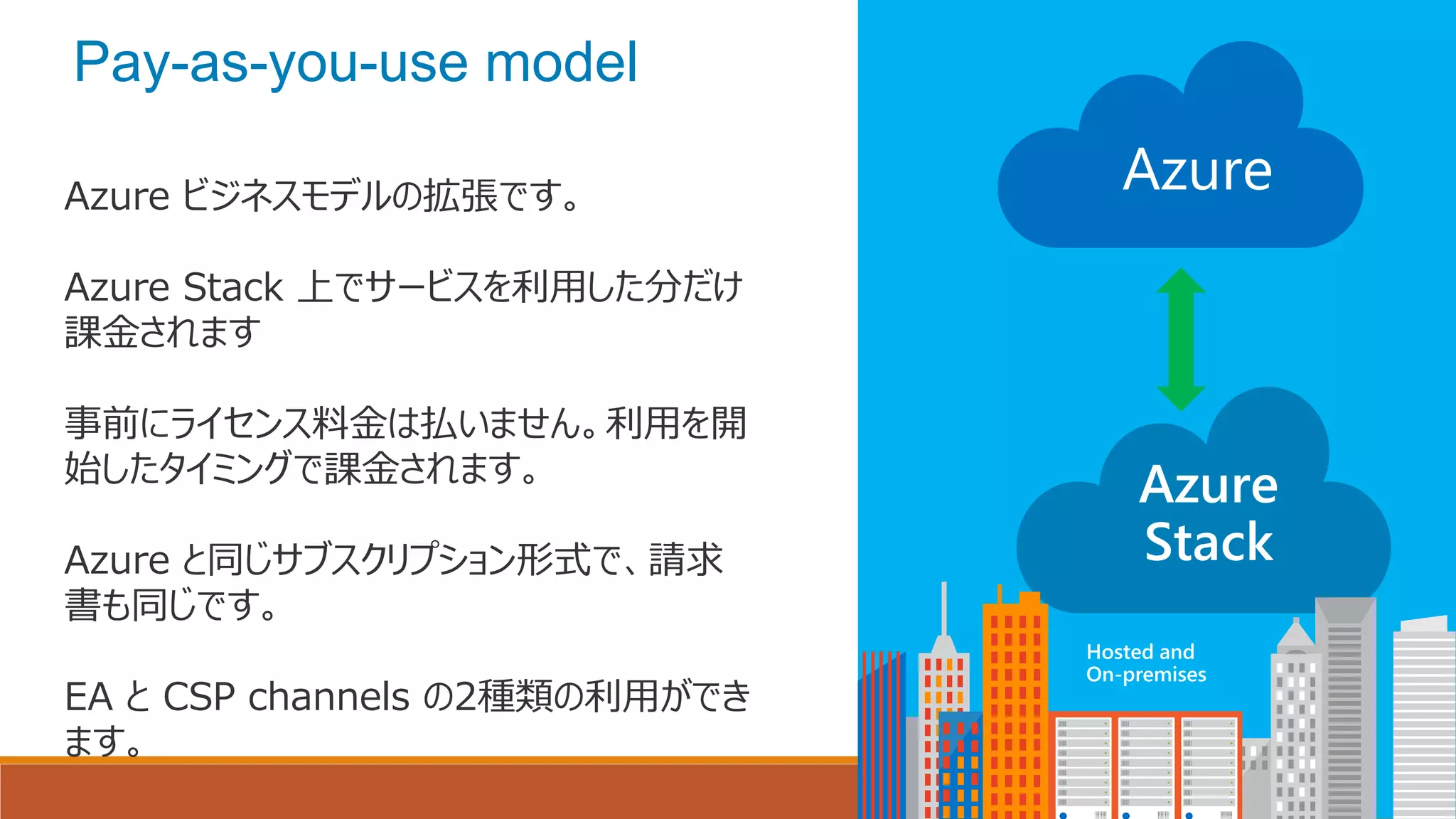 Pay-as-you-use model

Azure ビジネスモデルの拡張です。

Azure Stack 上でサービスを利用した分だけ課金されます

事前にライセンス料金は払いません。利用を開始したタイミングで課金されます。

Azure と同じサブスクリプション形式で、請求書も同じです。

EA と CSP channels の2種類の利用ができます。

Azure

Azure Stack

Hosted and On-premises